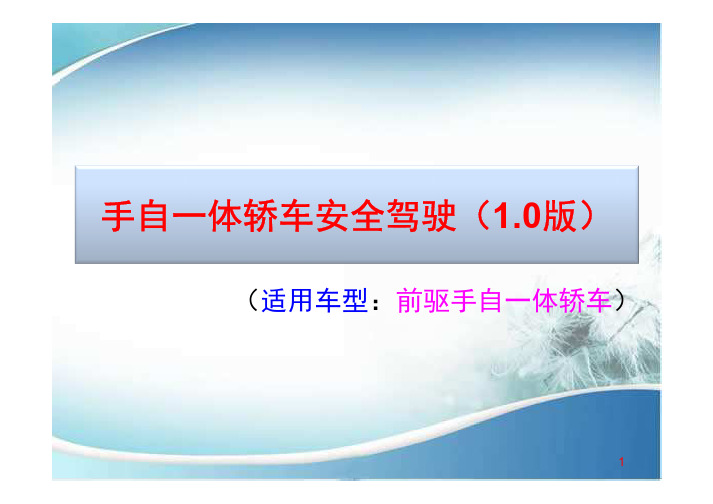 手自一体轿车安全驾驶（1.0版）

（适用车型：前驱手自一体轿车）

1